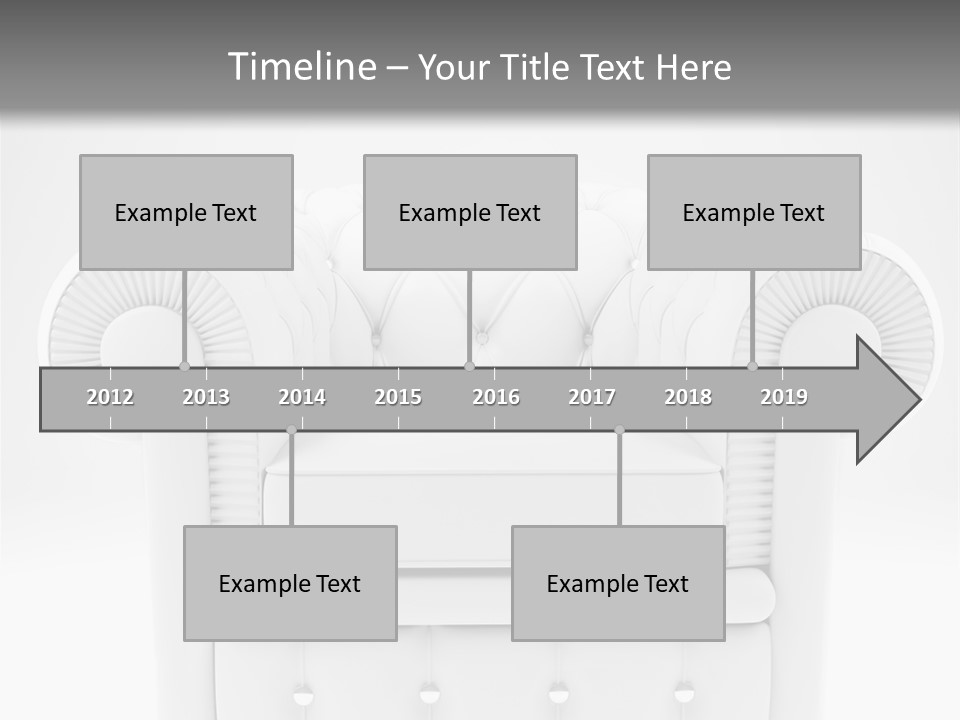 Timeline – Your Title Text Here

Example Text

Example Text

Example Text

2012 2013 2014 2015 2016 2017 2018 2019

Example Text

Example Text